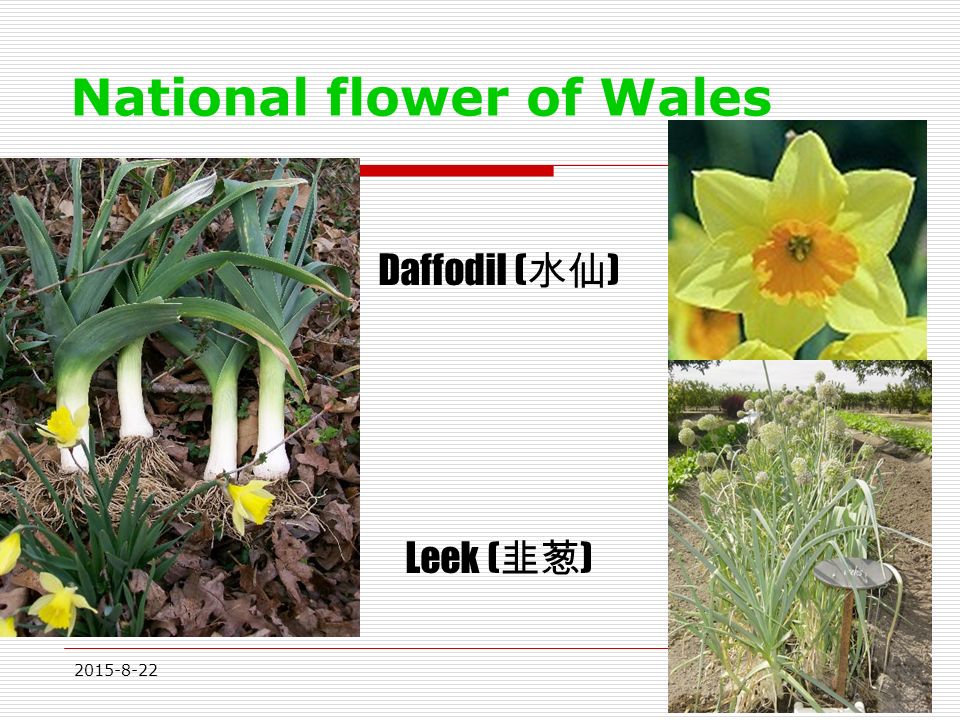 National flower of Wales

Daffodil (水仙)

Leek (韭葱)

2015-8-22